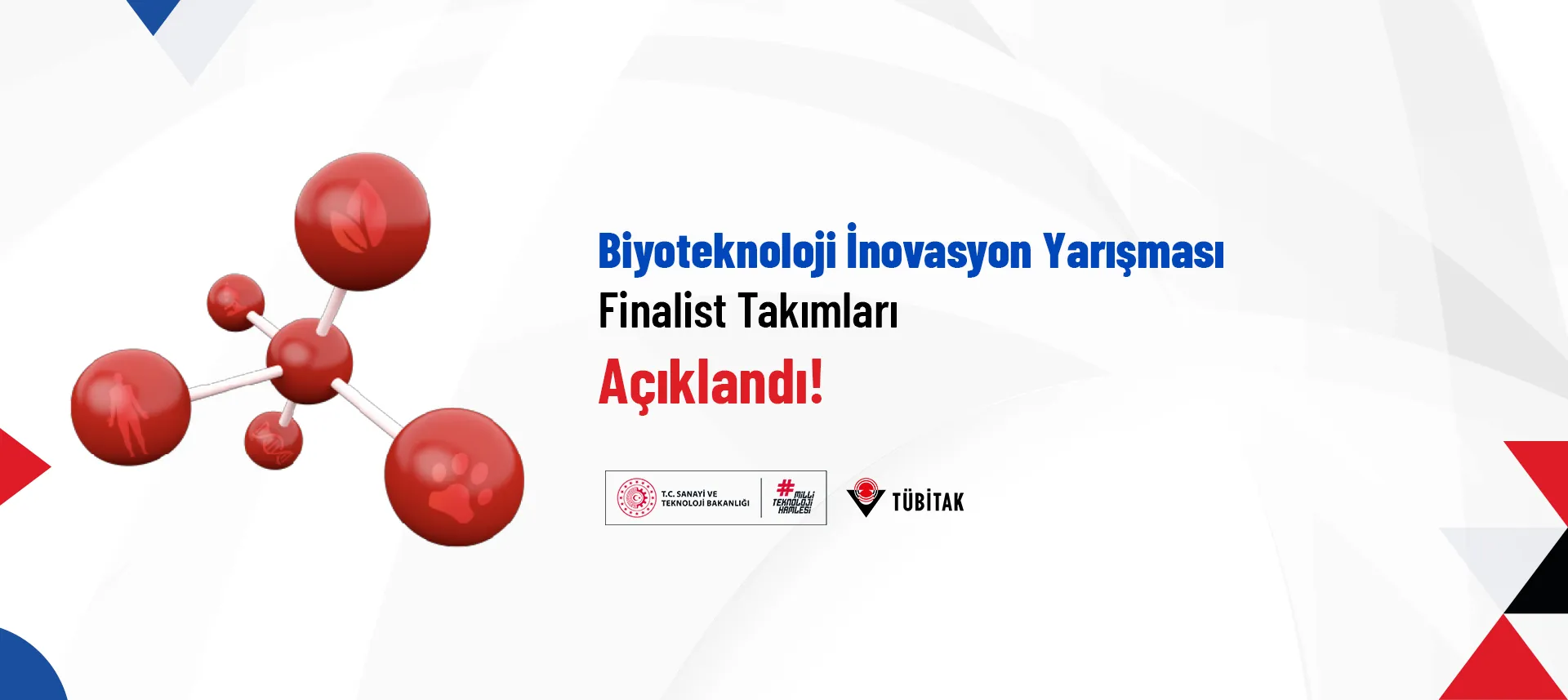 Biyoteknoloji İnovasyon Yarışması
Finalist Takımları
Açıklandı!

T.C. SANAYİ VE TEKNOLOJİ BAKANLIĞI
#MİLLİ TEKNOLOJİ HAMLESİ
TÜBİTAK